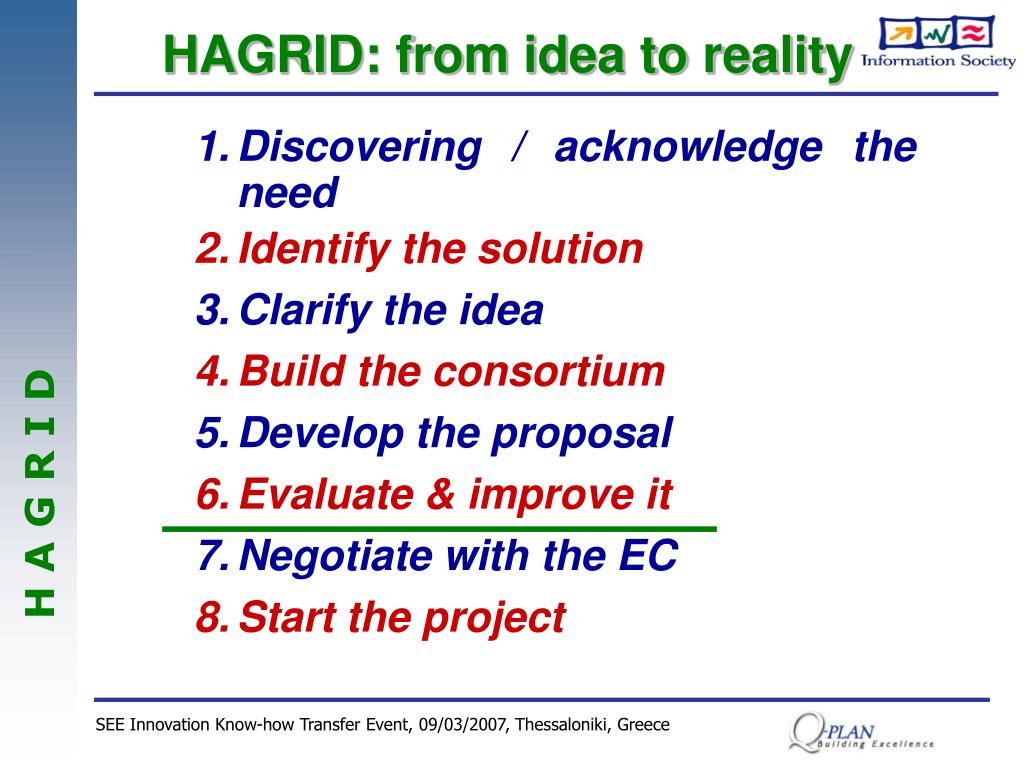 HAGRID: from idea to reality

Information Society

1. Discovering / acknowledge the need
2. Identify the solution
3. Clarify the idea
4. Build the consortium
5. Develop the proposal
6. Evaluate & improve it
7. Negotiate with the EC
8. Start the project

H A G R I D

SEE Innovation Know-how Transfer Event, 09/03/2007, Thessaloniki, Greece

Q-PLAN Building Excellence